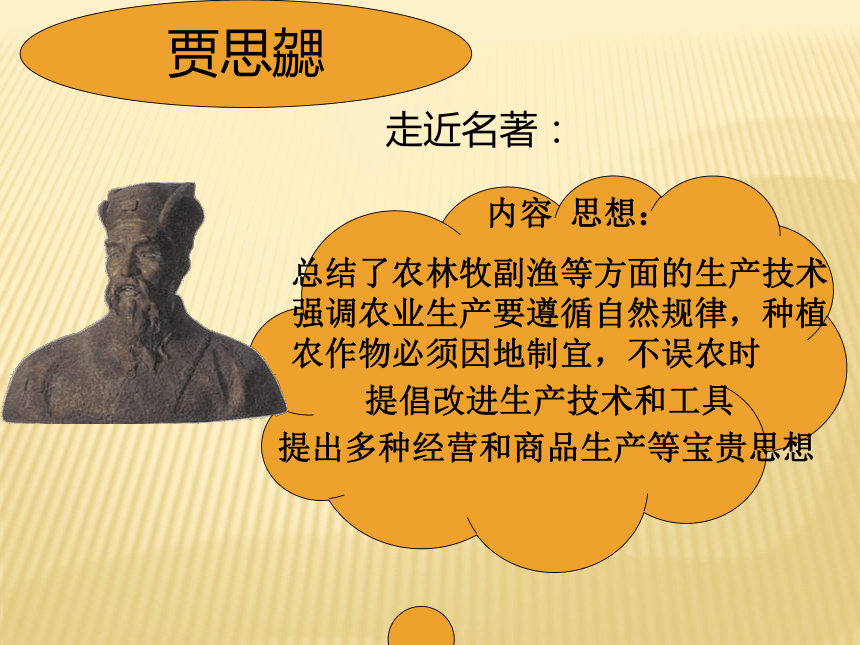 贾思勰

走近名著：

内容 思想：

总结了农林牧副渔等方面的生产技术
强调农业生产要遵循自然规律，种植农作物必须因地制宜，不误农时
提倡改进生产技术和工具
提出多种经营和商品生产等宝贵思想